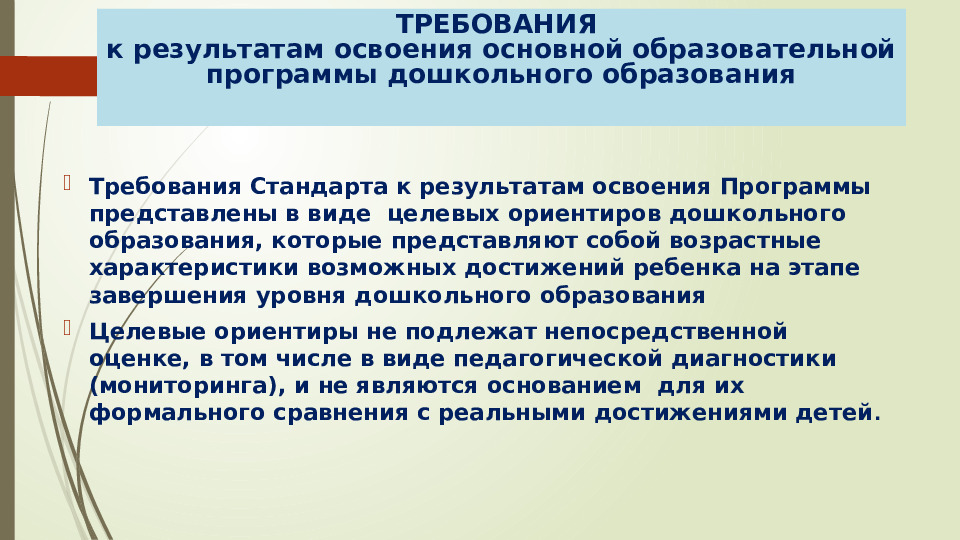 ТРЕБОВАНИЯ
к результатам освоения основной образовательной программы дошкольного образования

Требования Стандарта к результатам освоения Программы представлены в виде целевых ориентиров дошкольного образования, которые представляют собой возрастные характеристики возможных достижений ребенка на этапе завершения уровня дошкольного образования

Целевые ориентиры не подлежат непосредственной оценке, в том числе в виде педагогической диагностики (мониторинга), и не являются основанием для их формального сравнения с реальными достижениями детей.